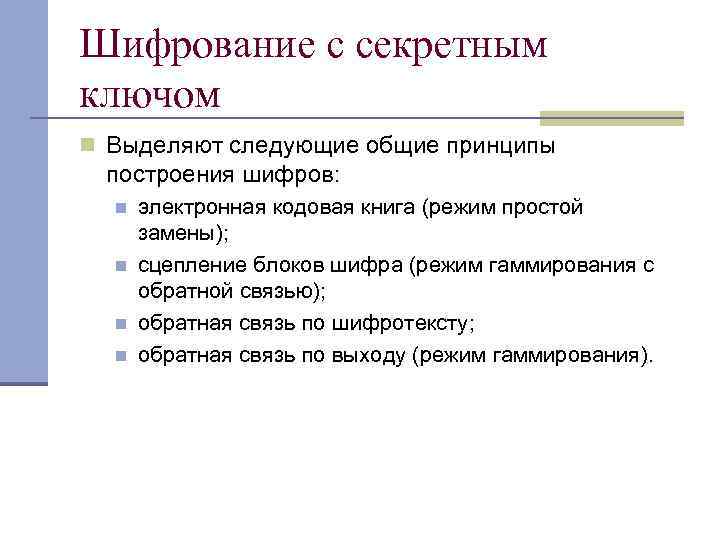 Шифрование с секретным ключом

Выделяют следующие общие принципы построения шифров:

электронная кодовая книга (режим простой замены);

сцепление блоков шифра (режим гаммирования с обратной связью);

обратная связь по шифротексту;

обратная связь по выходу (режим гаммирования).